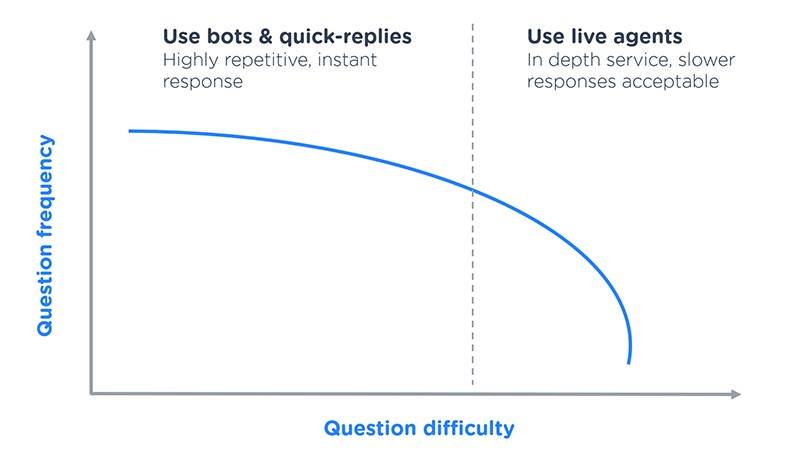 Use bots & quick-replies
Highly repetitive, instant response

Use live agents
In depth service, slower responses acceptable

Question frequency

Question difficulty